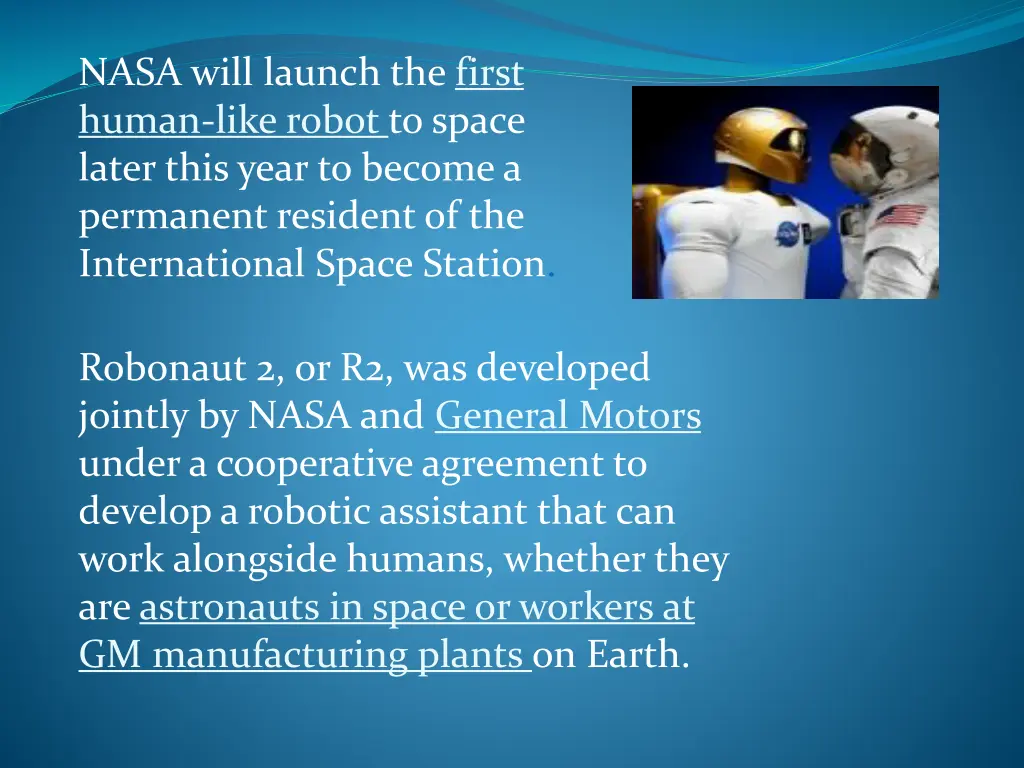 NASA will launch the first human-like robot to space later this year to become a permanent resident of the International Space Station.

Robonaut 2, or R2, was developed jointly by NASA and General Motors under a cooperative agreement to develop a robotic assistant that can work alongside humans, whether they are astronauts in space or workers at GM manufacturing plants on Earth.